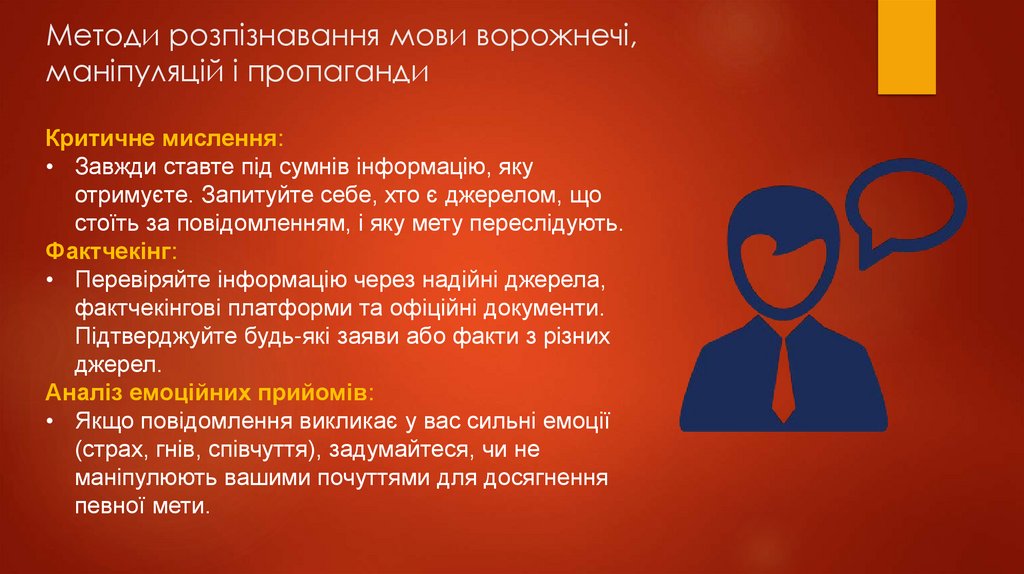 Методи розпізнавання мови ворожнечі, маніпуляцій і пропаганди

Критичне мислення:
• Завжди ставте під сумнів інформацію, яку отримуєте. Запитуйте себе, хто є джерелом, що стоїть за повідомленням, і яку мету переслідують.
Фактчекінг:
• Перевіряйте інформацію через надійні джерела, фактчекінгові платформи та офіційні документи. Підтверджуйте будь-які заяви або факти з різних джерел.
Аналіз емоційних прийомів:
• Якщо повідомлення викликає у вас сильні емоції (страх, гнів, співчуття), задумайтеся, чи не маніпулюють вашими почуттями для досягнення певної мети.